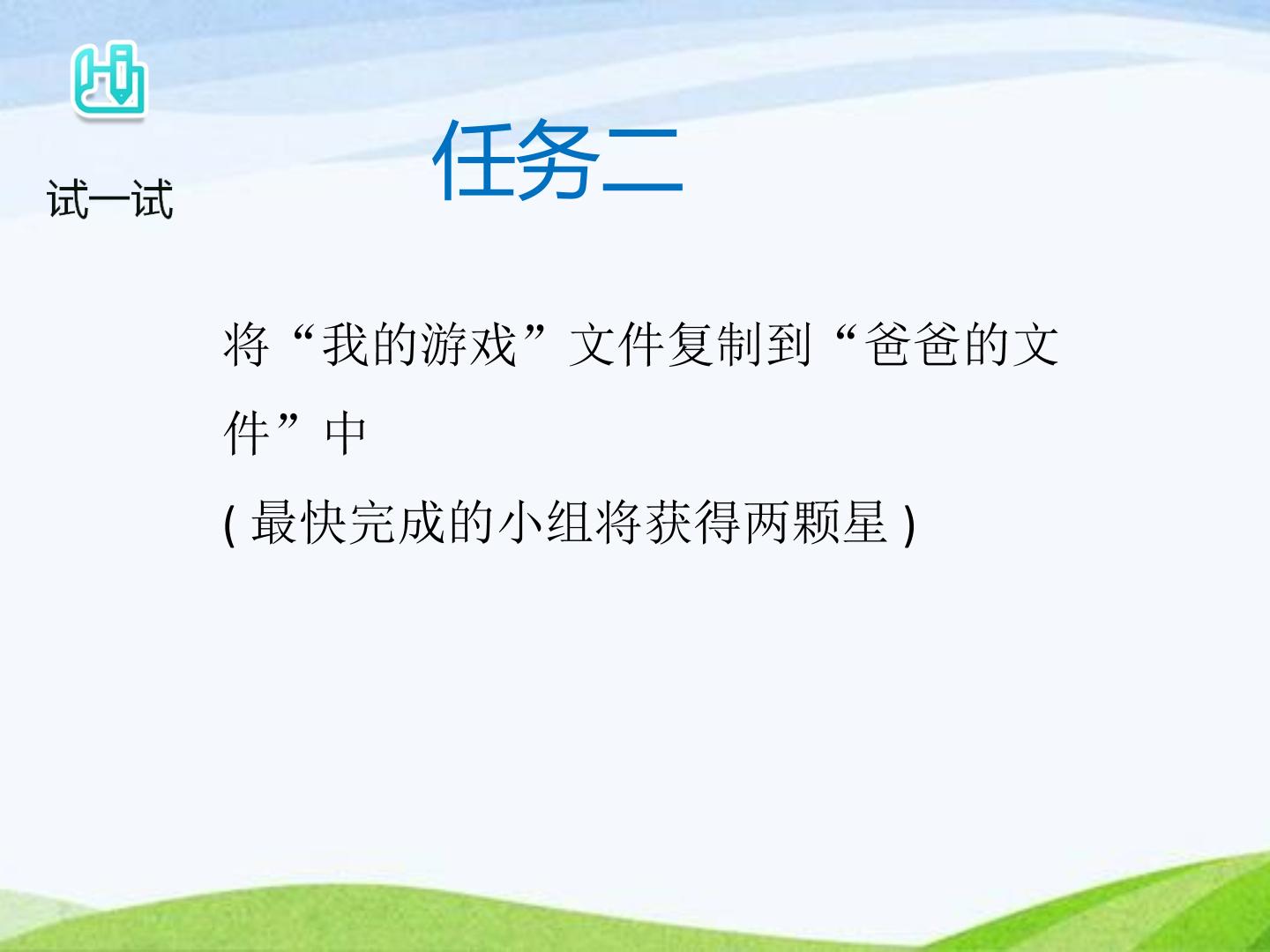 试一试

任务二

将“我的游戏”文件复制到“爸爸的文件”中

(最快完成的小组将获得两颗星)